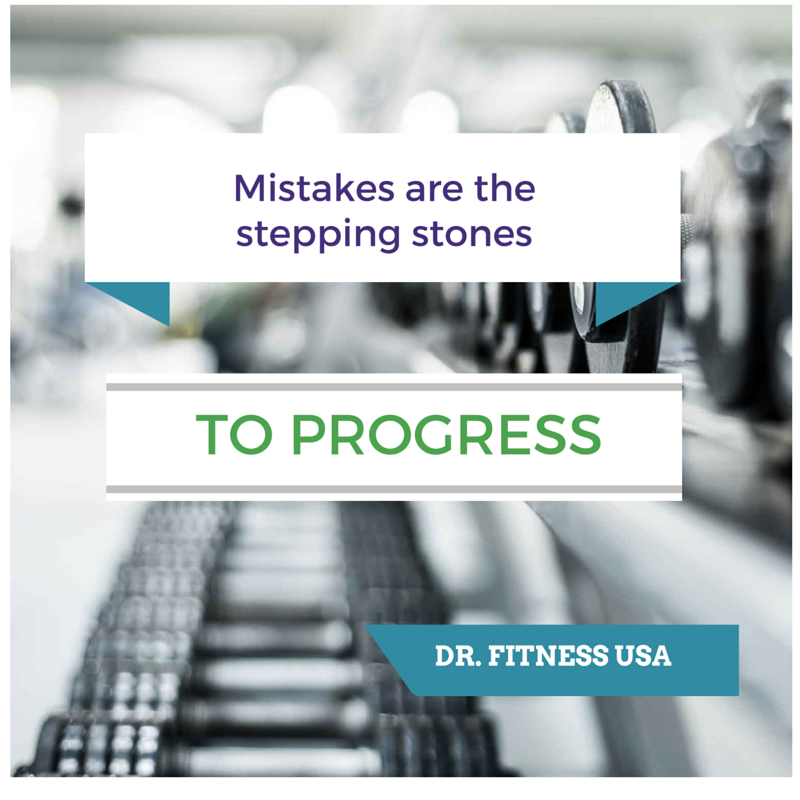 Mistakes are the stepping stones

TO PROGRESS

DR. FITNESS USA